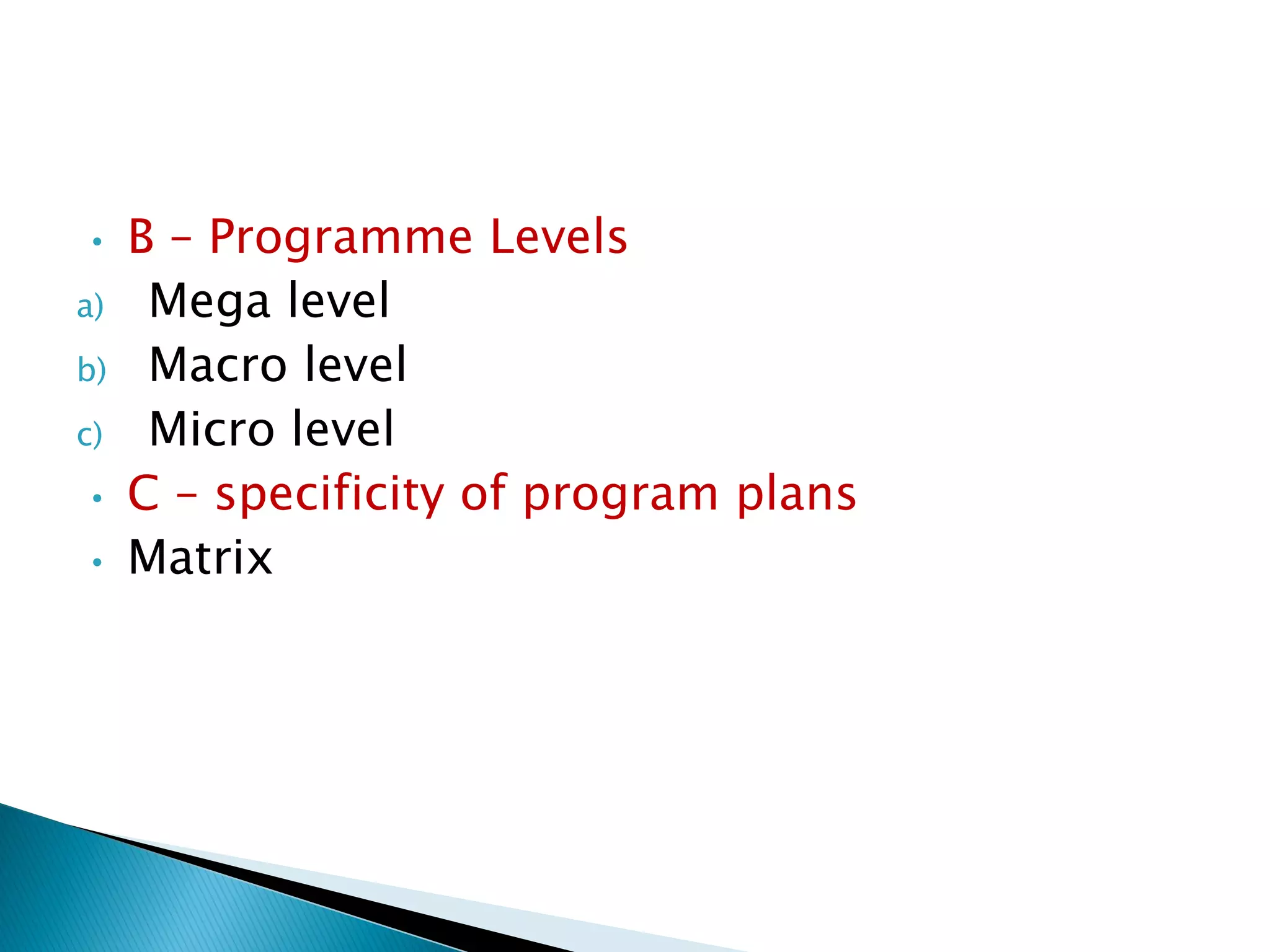 • B – Programme Levels

a) Mega level

b) Macro level

c) Micro level

• C – specificity of program plans

• Matrix